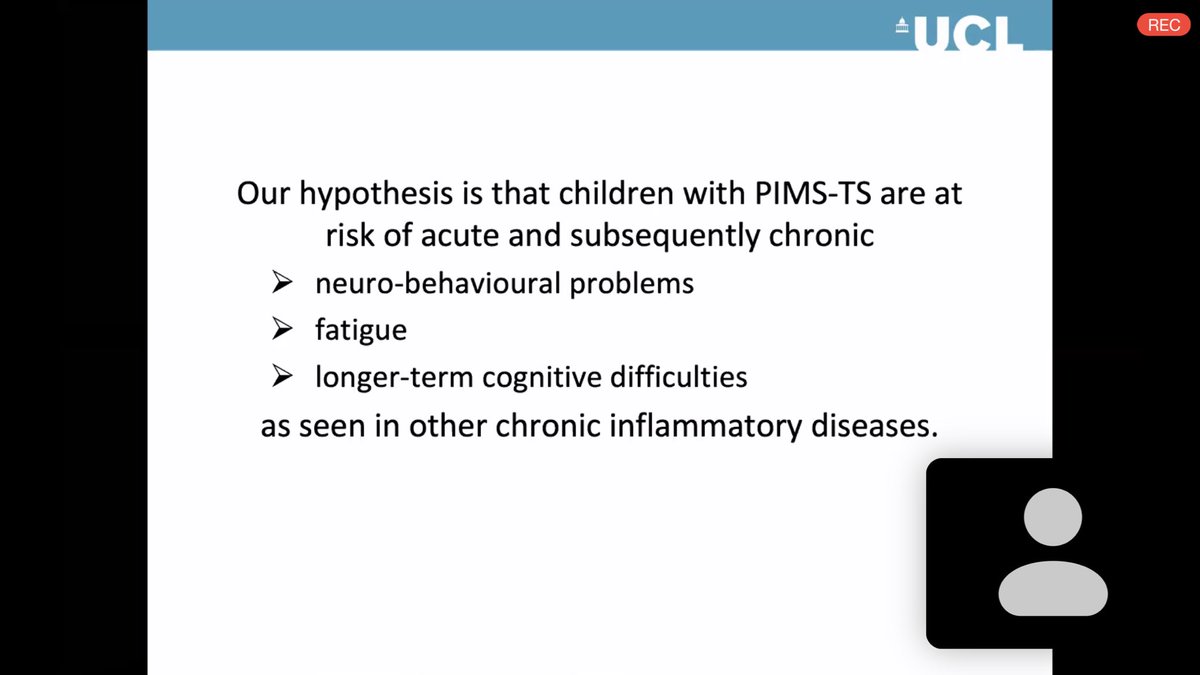 UCL

REC

Our hypothesis is that children with PIMS-TS are at risk of acute and subsequently chronic

➢ neuro-behavioural problems
➢ fatigue
➢ longer-term cognitive difficulties

as seen in other chronic inflammatory diseases.